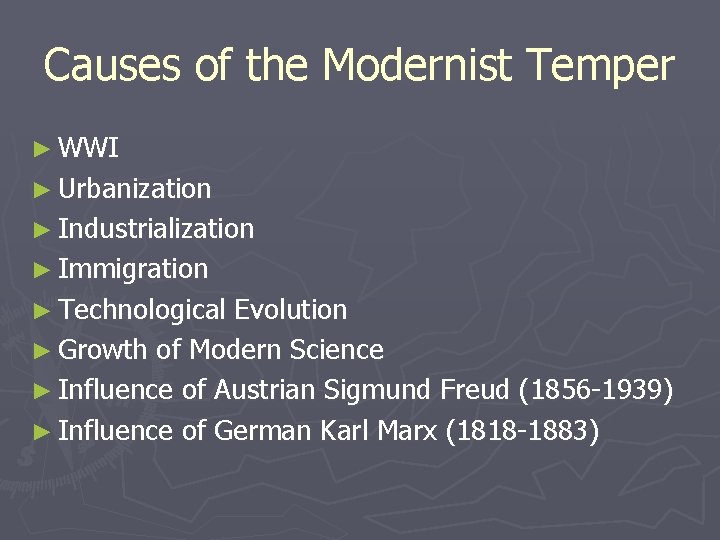 Causes of the Modernist Temper

► WWI
► Urbanization
► Industrialization
► Immigration
► Technological Evolution
► Growth of Modern Science
► Influence of Austrian Sigmund Freud (1856-1939)
► Influence of German Karl Marx (1818-1883)